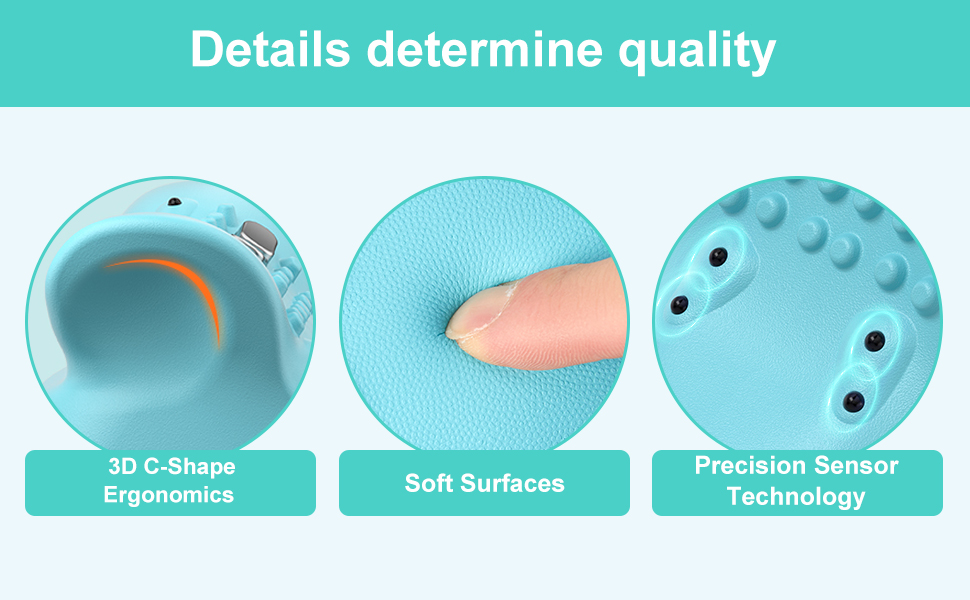 Details determine quality

3D C-Shape Ergonomics

Soft Surfaces

Precision Sensor Technology